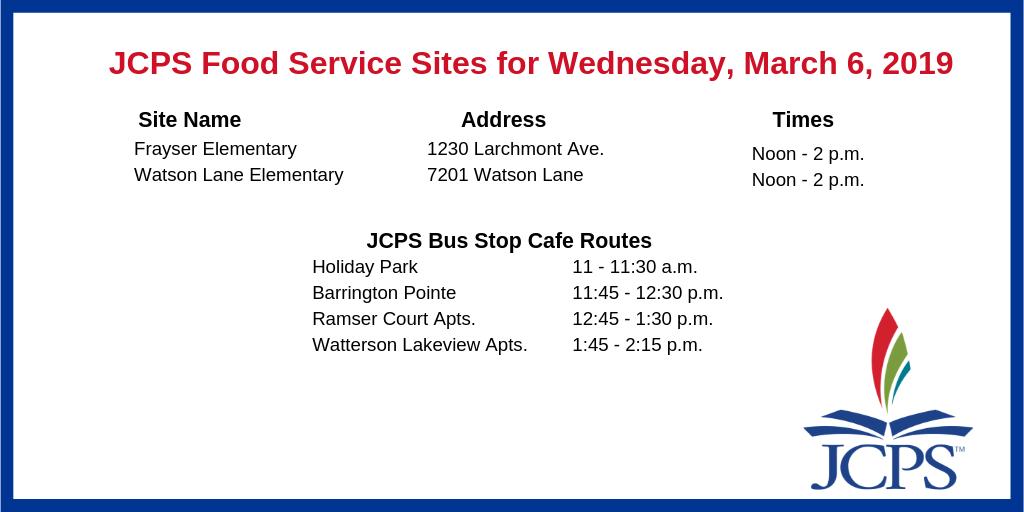 JCPS Food Service Sites for Wednesday, March 6, 2019

| Site Name | Address | Times |
|---|---|---|
| Frayser Elementary | 1230 Larchmont Ave. | Noon - 2 p.m. |
| Watson Lane Elementary | 7201 Watson Lane | Noon - 2 p.m. |

JCPS Bus Stop Cafe Routes

| | |
|---|---|
| Holiday Park | 11 - 11:30 a.m. |
| Barrington Pointe | 11:45 - 12:30 p.m. |
| Ramser Court Apts. | 12:45 - 1:30 p.m. |
| Watterson Lakeview Apts. | 1:45 - 2:15 p.m. |

JCPS™